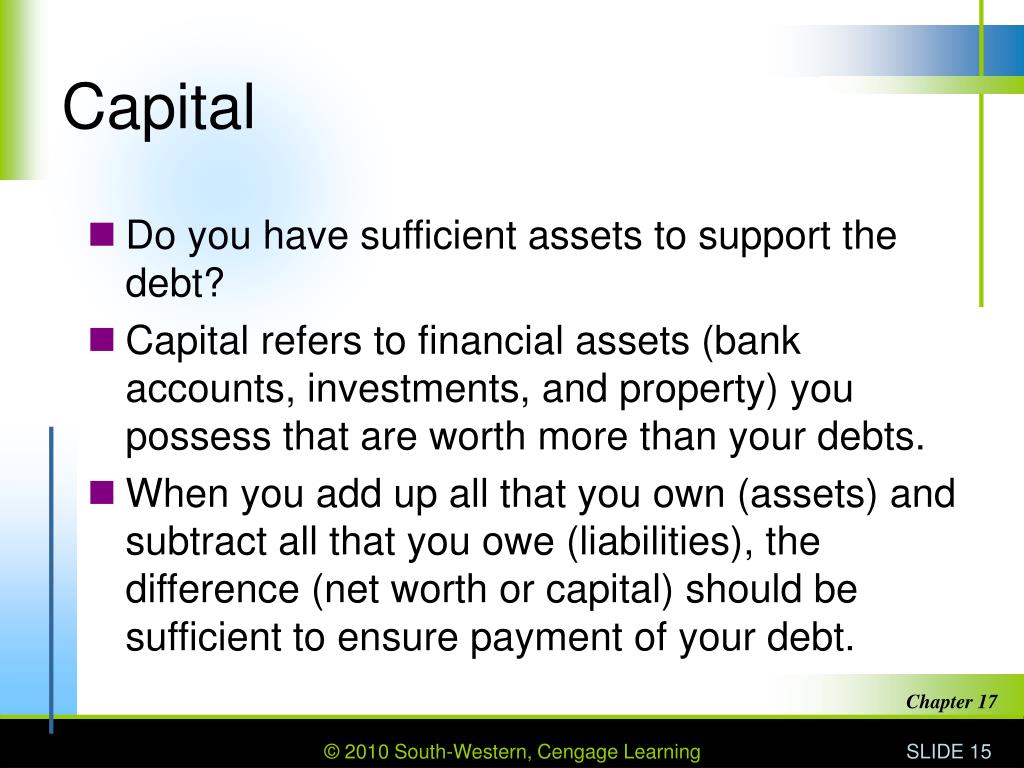 Capital

Do you have sufficient assets to support the debt?

Capital refers to financial assets (bank accounts, investments, and property) you possess that are worth more than your debts.

When you add up all that you own (assets) and subtract all that you owe (liabilities), the difference (net worth or capital) should be sufficient to ensure payment of your debt.

Chapter 17

© 2010 South-Western, Cengage Learning

SLIDE 15